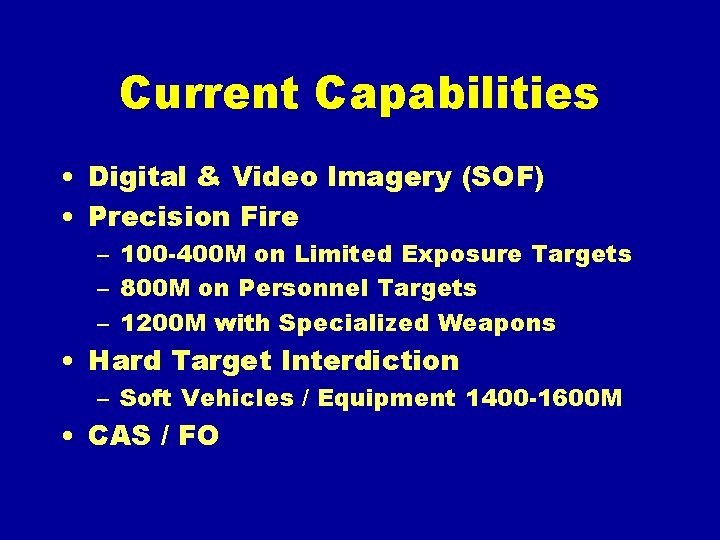 Current Capabilities

• Digital & Video Imagery (SOF)
• Precision Fire
– 100-400M on Limited Exposure Targets
– 800M on Personnel Targets
– 1200M with Specialized Weapons
• Hard Target Interdiction
– Soft Vehicles / Equipment 1400-1600M
• CAS / FO